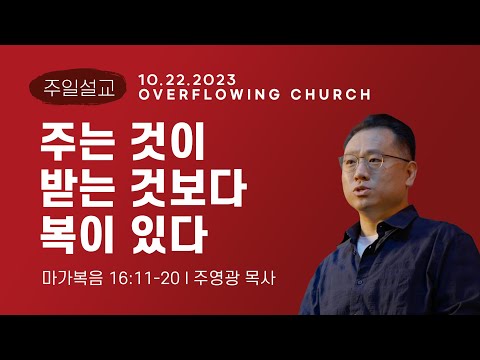 주일설교

10.22.2023
OVERFLOWING CHURCH

주는 것이
받는 것보다
복이 있다

마가복음 16:11-20 I 주영광 목사